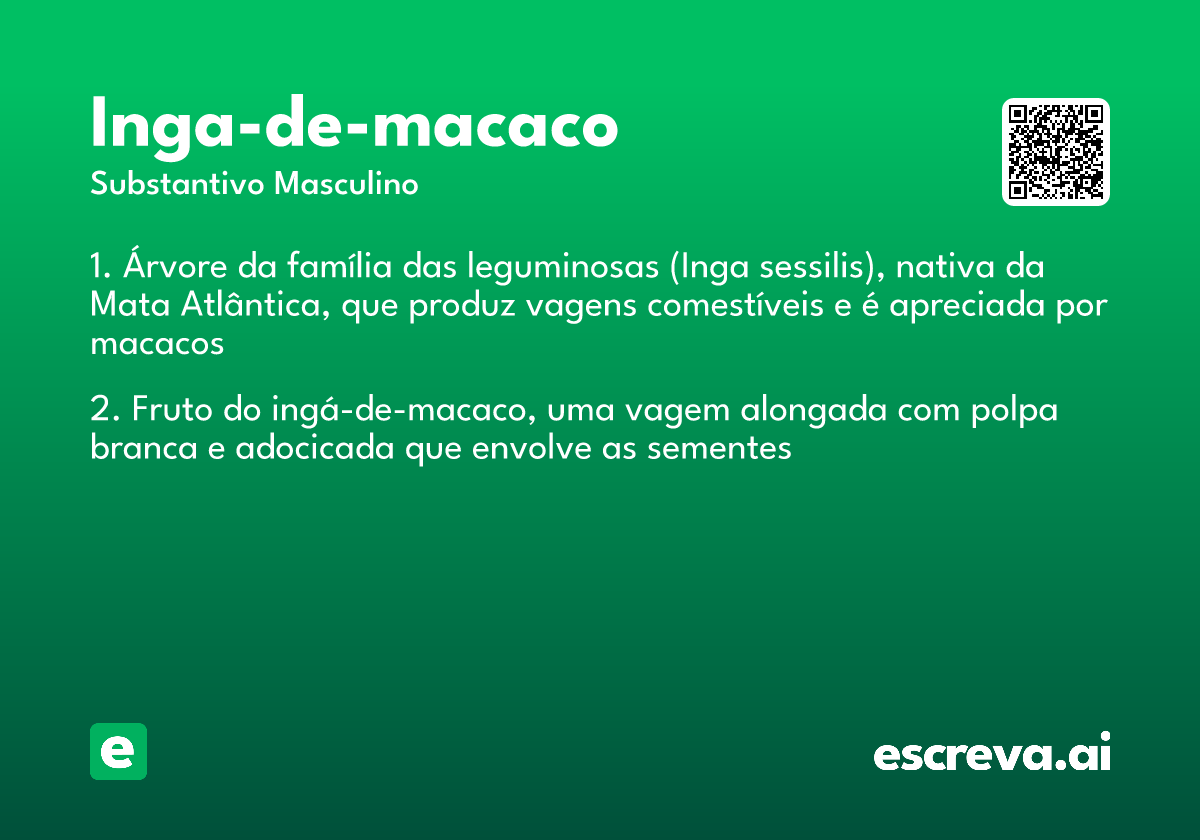 Inga-de-macaco
Substantivo Masculino

1. Árvore da família das leguminosas (Inga sessilis), nativa da Mata Atlântica, que produz vagens comestíveis e é apreciada por macacos

2. Fruto do ingá-de-macaco, uma vagem alongada com polpa branca e adocicada que envolve as sementes

e

escreva.ai